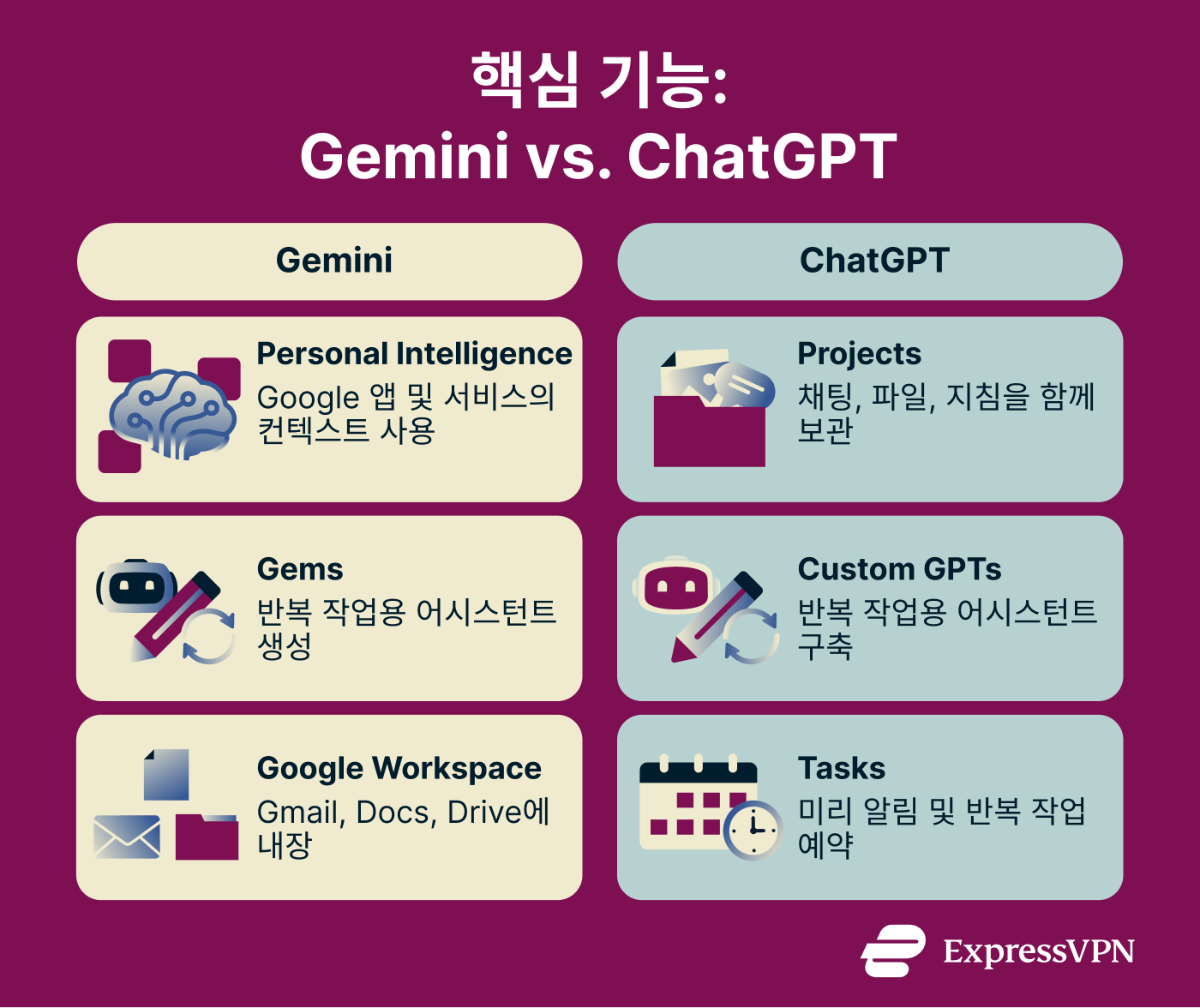 핵심 기능:
Gemini vs. ChatGPT

Gemini

Personal Intelligence
Google 앱 및 서비스의 컨텍스트 사용

Gems
반복 작업용 어시스턴트 생성

Google Workspace
Gmail, Docs, Drive에 내장

ChatGPT

Projects
채팅, 파일, 지침을 함께 보관

Custom GPTs
반복 작업용 어시스턴트 구축

Tasks
미리 알림 및 반복 작업 예약

ExpressVPN